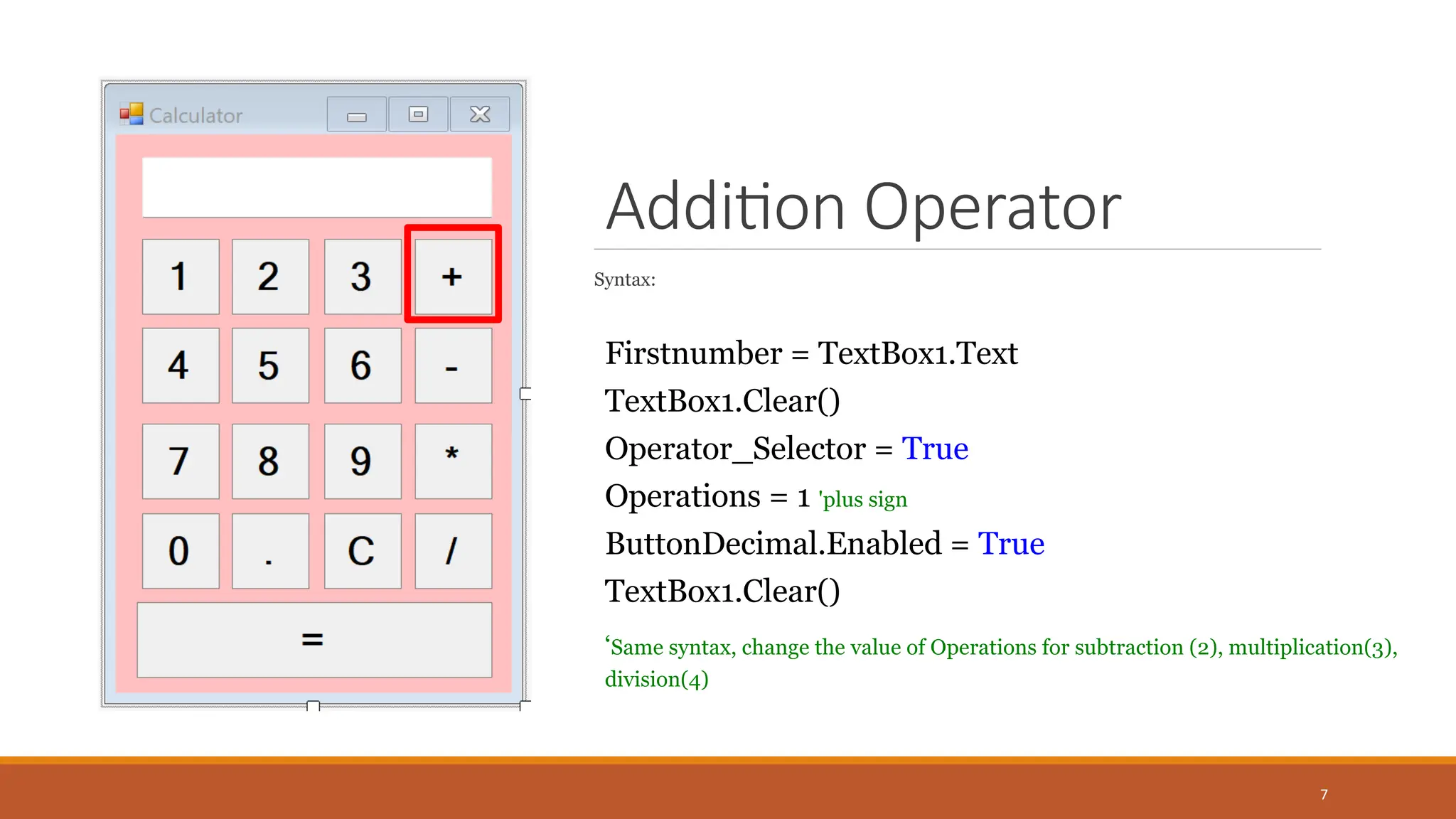 Calculator

1 2 3 +
4 5 6 -
7 8 9 *
0 . C /
=

Addition Operator

Syntax:

Firstnumber = TextBox1.Text
TextBox1.Clear()
Operator_Selector = True
Operations = 1 'plus sign
ButtonDecimal.Enabled = True
TextBox1.Clear()

‘Same syntax, change the value of Operations for subtraction (2), multiplication(3), division(4)

7